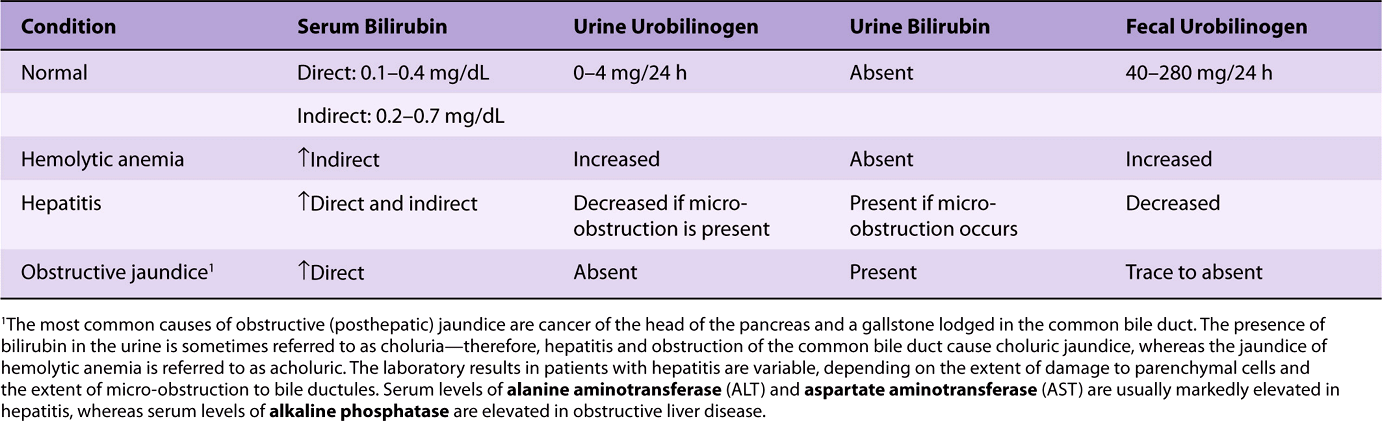 | Condition | Serum Bilirubin | Urine Urobilinogen | Urine Bilirubin | Fecal Urobilinogen |
|---|---|---|---|---|
| Normal | Direct: 0.1–0.4 mg/dL | 0–4 mg/24 h | Absent | 40–280 mg/24 h |
| | Indirect: 0.2–0.7 mg/dL | | | |
| Hemolytic anemia | ↑Indirect | Increased | Absent | Increased |
| Hepatitis | ↑Direct and indirect | Decreased if micro-obstruction is present | Present if micro-obstruction occurs | Decreased |
| Obstructive jaundice$^1$ | ↑Direct | Absent | Present | Trace to absent |

$^1$The most common causes of obstructive (posthepatic) jaundice are cancer of the head of the pancreas and a gallstone lodged in the common bile duct. The presence of bilirubin in the urine is sometimes referred to as choluria—therefore, hepatitis and obstruction of the common bile duct cause choluric jaundice, whereas the jaundice of hemolytic anemia is referred to as acholuric. The laboratory results in patients with hepatitis are variable, depending on the extent of damage to parenchymal cells and the extent of micro-obstruction to bile ductules. Serum levels of **alanine aminotransferase** (ALT) and **aspartate aminotransferase** (AST) are usually markedly elevated in hepatitis, whereas serum levels of **alkaline phosphatase** are elevated in obstructive liver disease.